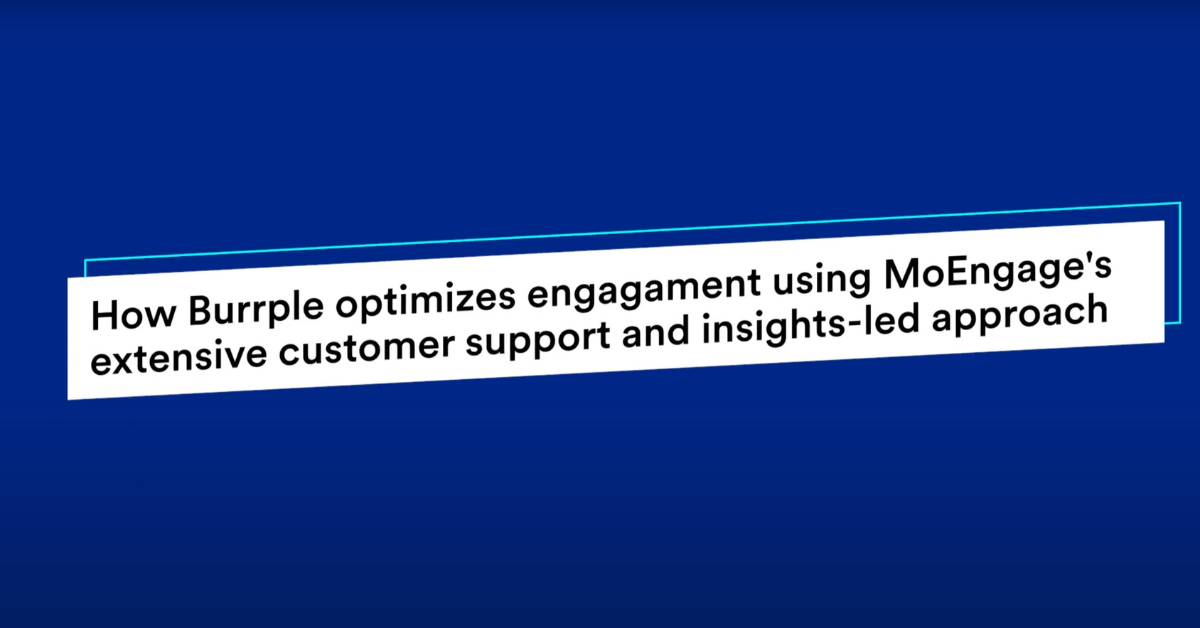 How Burrple optimizes engagament using MoEngage's extensive customer support and insights-led approach